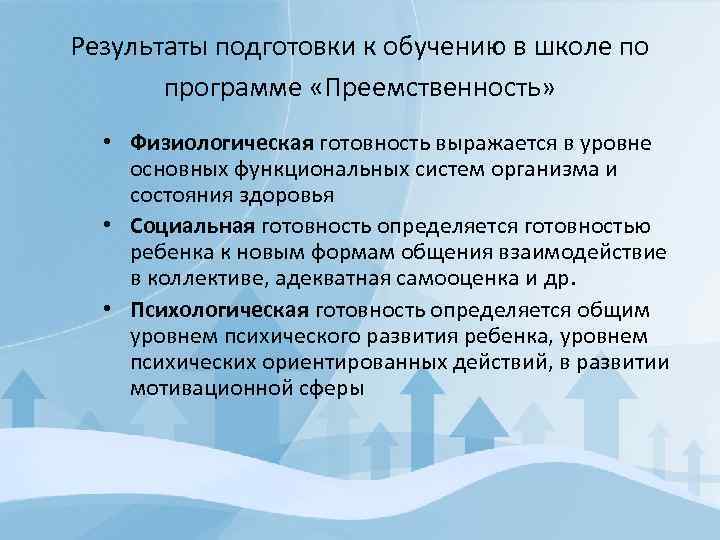 Результаты подготовки к обучению в школе по программе «Преемственность»

• Физиологическая готовность выражается в уровне основных функциональных систем организма и состояния здоровья

• Социальная готовность определяется готовностью ребенка к новым формам общения взаимодействие в коллективе, адекватная самооценка и др.

• Психологическая готовность определяется общим уровнем психического развития ребенка, уровнем психических ориентированных действий, в развитии мотивационной сферы